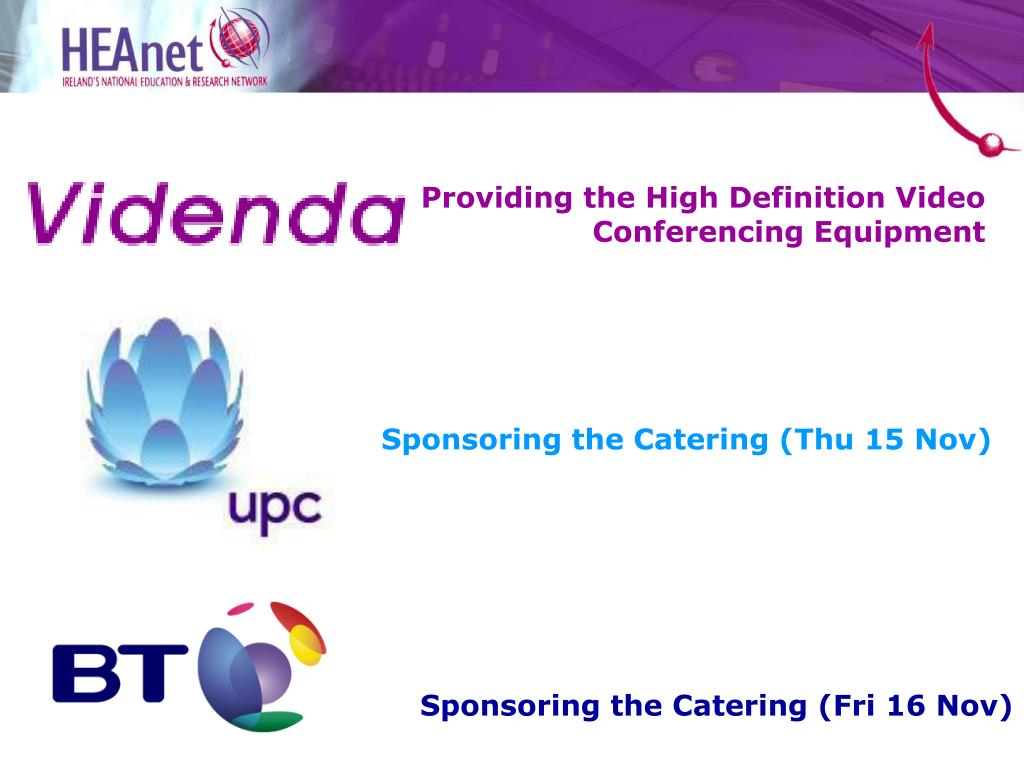 HEAnet
IRELAND'S NATIONAL EDUCATION & RESEARCH NETWORK

Videnda

Providing the High Definition Video Conferencing Equipment

upc

Sponsoring the Catering (Thu 15 Nov)

BT

Sponsoring the Catering (Fri 16 Nov)